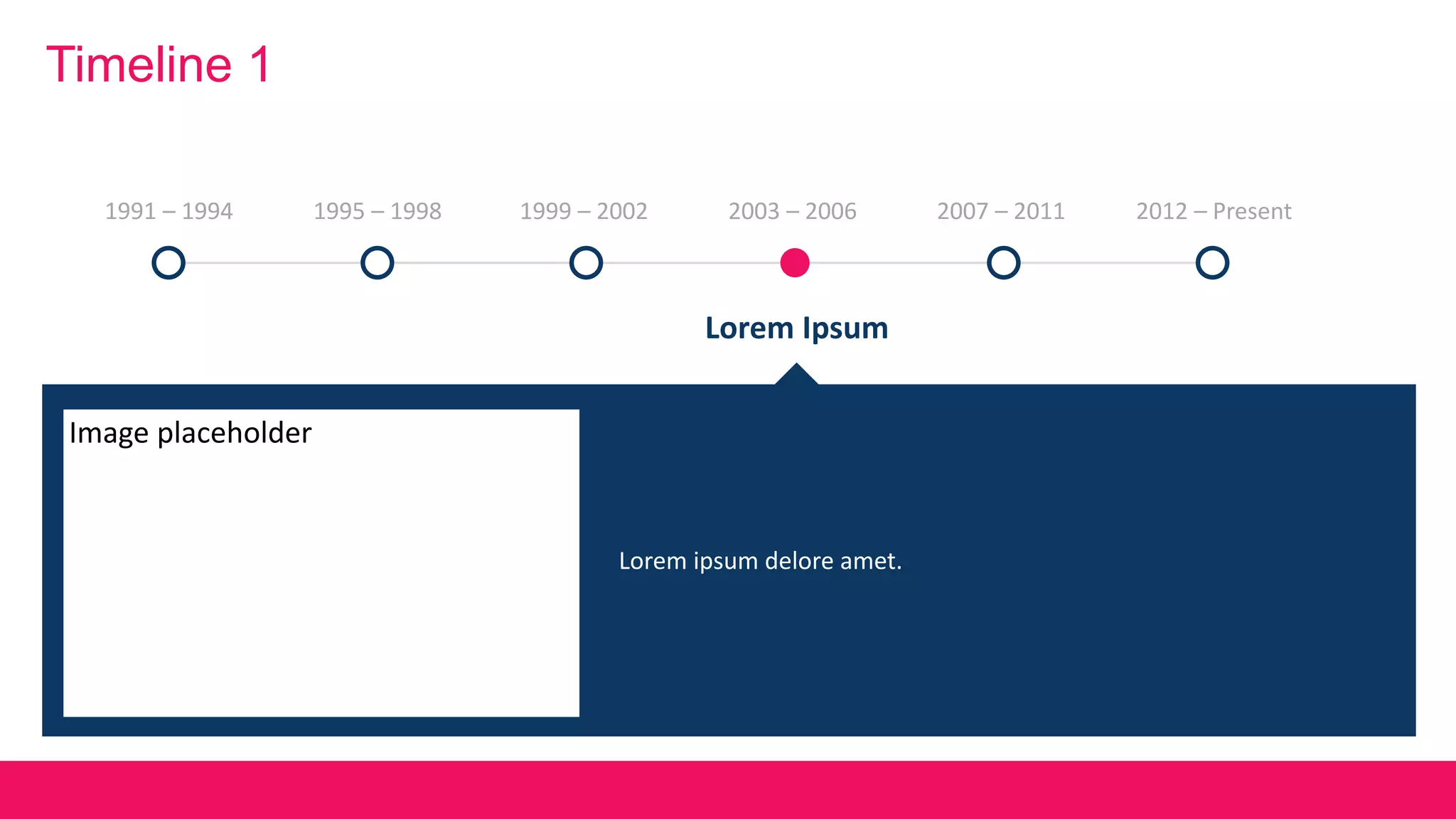 Timeline 1

1991 – 1994

1995 – 1998

1999 – 2002

2003 – 2006

2007 – 2011

2012 – Present

Lorem Ipsum

Image placeholder

Lorem ipsum delore amet.